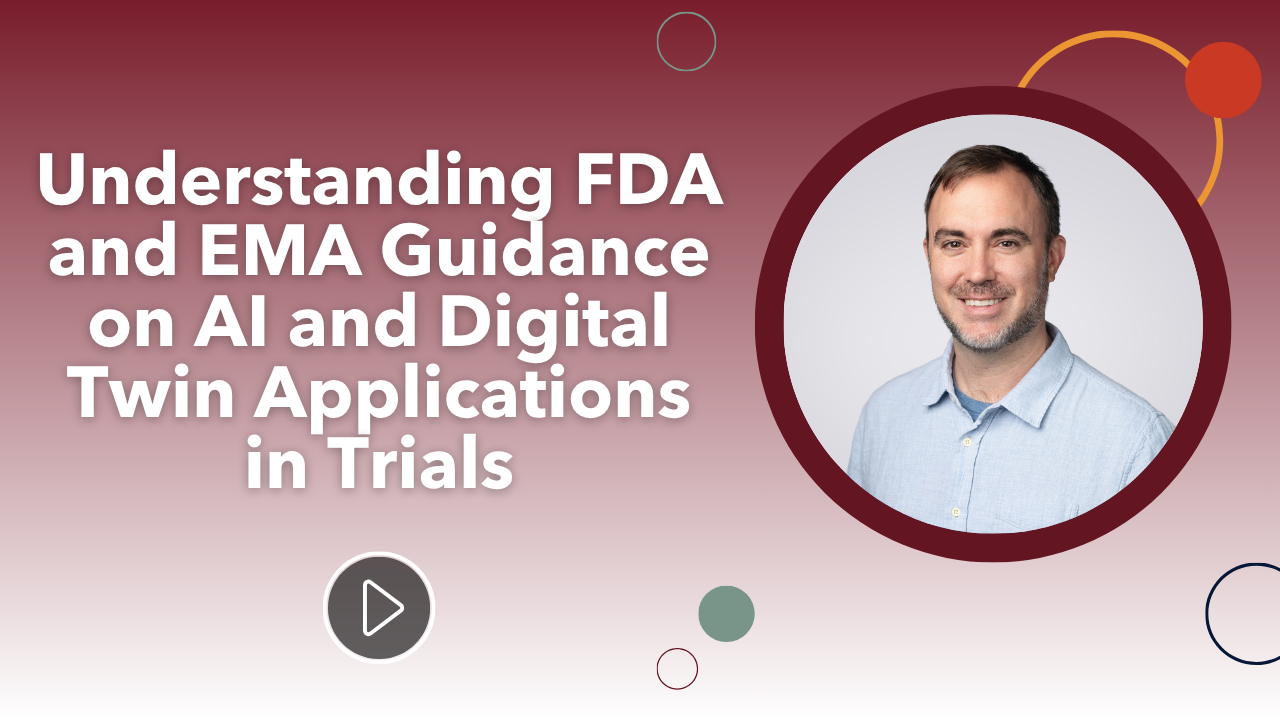 Understanding FDA and EMA Guidance on AI and Digital Twin Applications in Trials